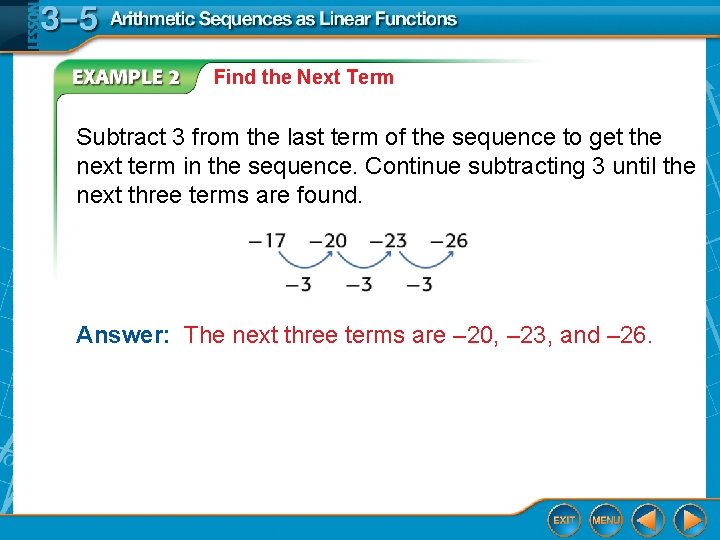 LESSON 3–5 Arithmetic Sequences as Linear Functions

EXAMPLE 2 Find the Next Term

Subtract 3 from the last term of the sequence to get the next term in the sequence. Continue subtracting 3 until the next three terms are found.

$-17$ $-20$ $-23$ $-26$
$-3$ $-3$ $-3$

Answer: The next three terms are –20, –23, and –26.

EXIT MENU